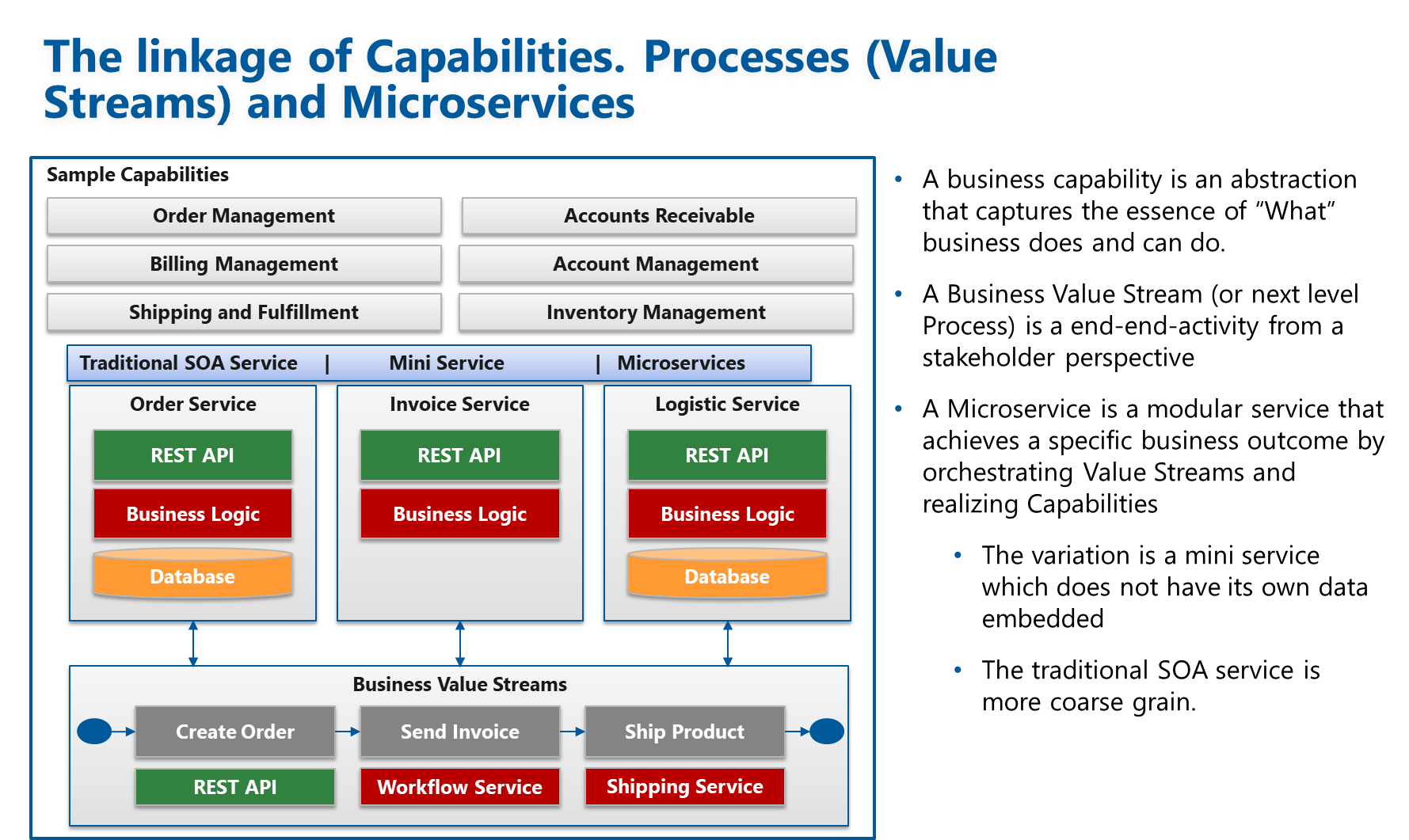 The linkage of Capabilities. Processes (Value Streams) and Microservices

Sample Capabilities

Order Management
Accounts Receivable
Billing Management
Account Management
Shipping and Fulfillment
Inventory Management

Traditional SOA Service | Mini Service | Microservices

Order Service
REST API
Business Logic
Database

Invoice Service
REST API
Business Logic

Logistic Service
REST API
Business Logic
Database

Business Value Streams

Create Order
Send Invoice
Ship Product
REST API
Workflow Service
Shipping Service

• A business capability is an abstraction that captures the essence of “What” business does and can do.

• A Business Value Stream (or next level Process) is a end-end-activity from a stakeholder perspective

• A Microservice is a modular service that achieves a specific business outcome by orchestrating Value Streams and realizing Capabilities

• The variation is a mini service which does not have its own data embedded

• The traditional SOA service is more coarse grain.